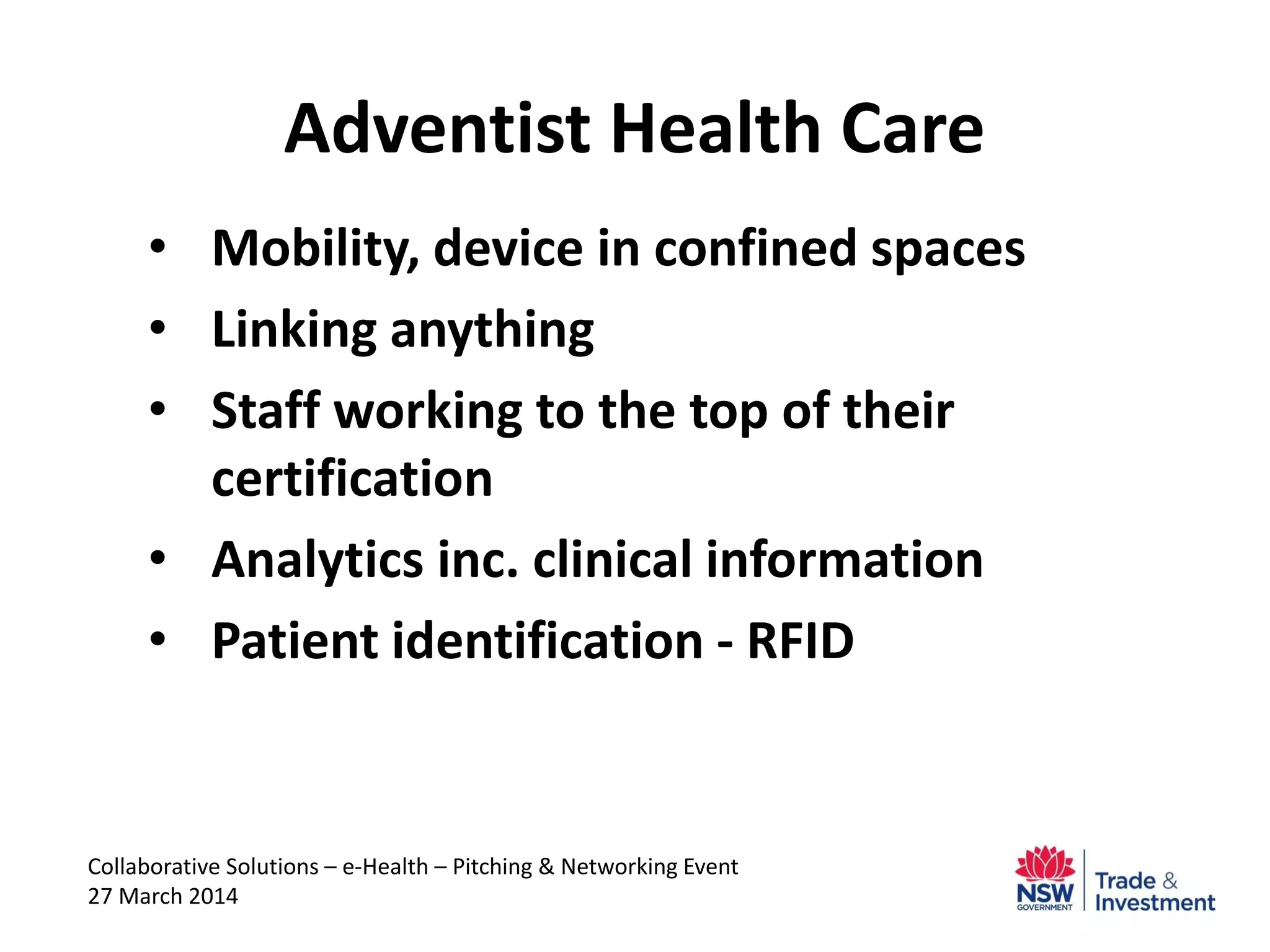 Adventist Health Care

• Mobility, device in confined spaces
• Linking anything
• Staff working to the top of their certification
• Analytics inc. clinical information
• Patient identification - RFID

Collaborative Solutions – e-Health – Pitching & Networking Event
27 March 2014

NSW GOVERNMENT Trade & Investment